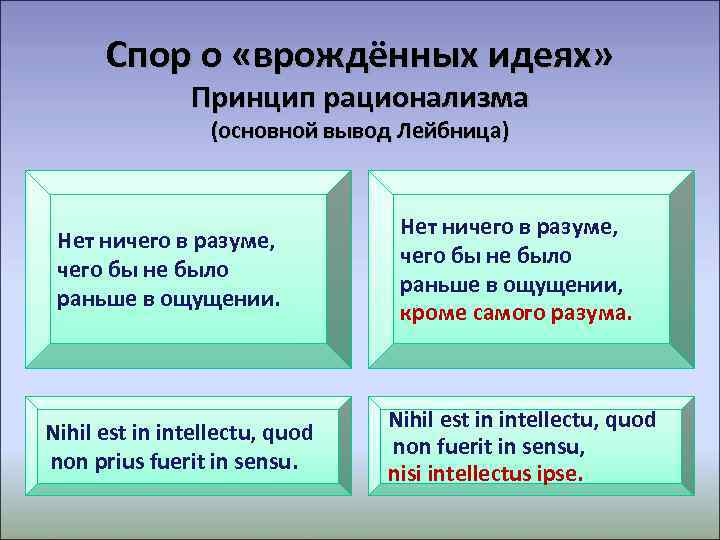 Спор о «врождённых идеях»
Принцип рационализма
(основной вывод Лейбница)

Нет ничего в разуме, чего бы не было раньше в ощущении.

Нет ничего в разуме, чего бы не было раньше в ощущении, кроме самого разума.

Nihil est in intellectu, quod non prius fuerit in sensu.

Nihil est in intellectu, quod non fuerit in sensu, nisi intellectus ipse.